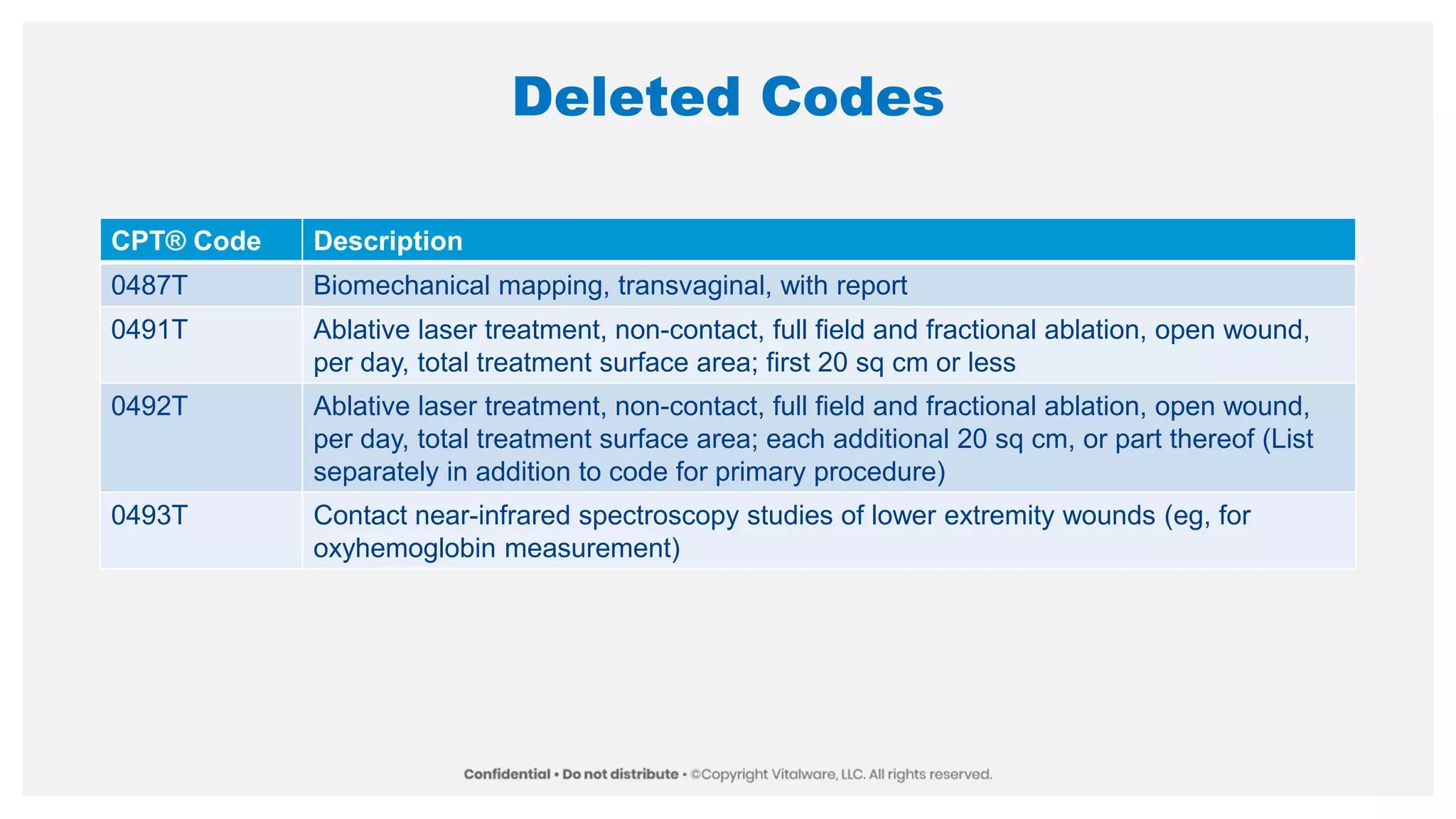 Deleted Codes

| CPT® Code | Description |
|---|---|
| 0487T | Biomechanical mapping, transvaginal, with report |
| 0491T | Ablative laser treatment, non-contact, full field and fractional ablation, open wound, per day, total treatment surface area; first 20 sq cm or less |
| 0492T | Ablative laser treatment, non-contact, full field and fractional ablation, open wound, per day, total treatment surface area; each additional 20 sq cm, or part thereof (List separately in addition to code for primary procedure) |
| 0493T | Contact near-infrared spectroscopy studies of lower extremity wounds (eg, for oxyhemoglobin measurement) |

Confidential • Do not distribute • ©Copyright Vitalware, LLC. All rights reserved.